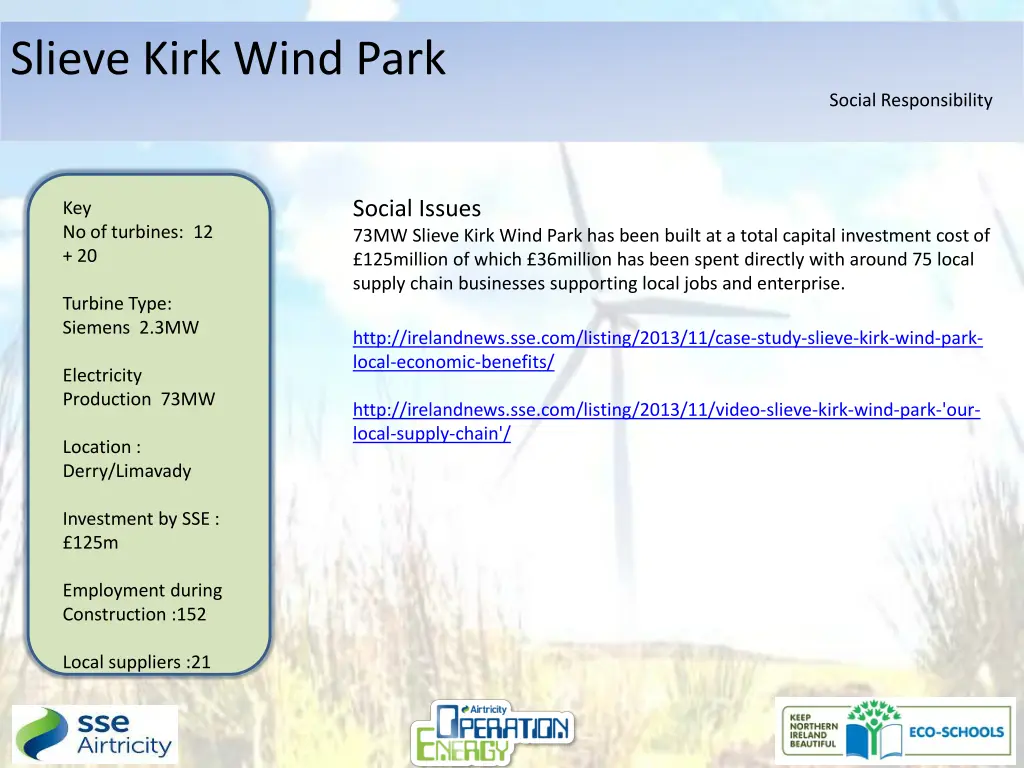 Slieve Kirk Wind Park

Social Responsibility

Key
No of turbines: 12 + 20

Turbine Type: Siemens 2.3MW

Electricity Production 73MW

Location : Derry/Limavady

Investment by SSE : £125m

Employment during Construction :152

Local suppliers :21

Social Issues
73MW Slieve Kirk Wind Park has been built at a total capital investment cost of £125million of which £36million has been spent directly with around 75 local supply chain businesses supporting local jobs and enterprise.

http://irelandnews.sse.com/listing/2013/11/case-study-slieve-kirk-wind-park-local-economic-benefits/

http://irelandnews.sse.com/listing/2013/11/video-slieve-kirk-wind-park-'our-local-supply-chain'/

sse Airtricity

Airtricity OPERATION ENERGY

KEEP NORTHERN IRELAND BEAUTIFUL ECO-SCHOOLS